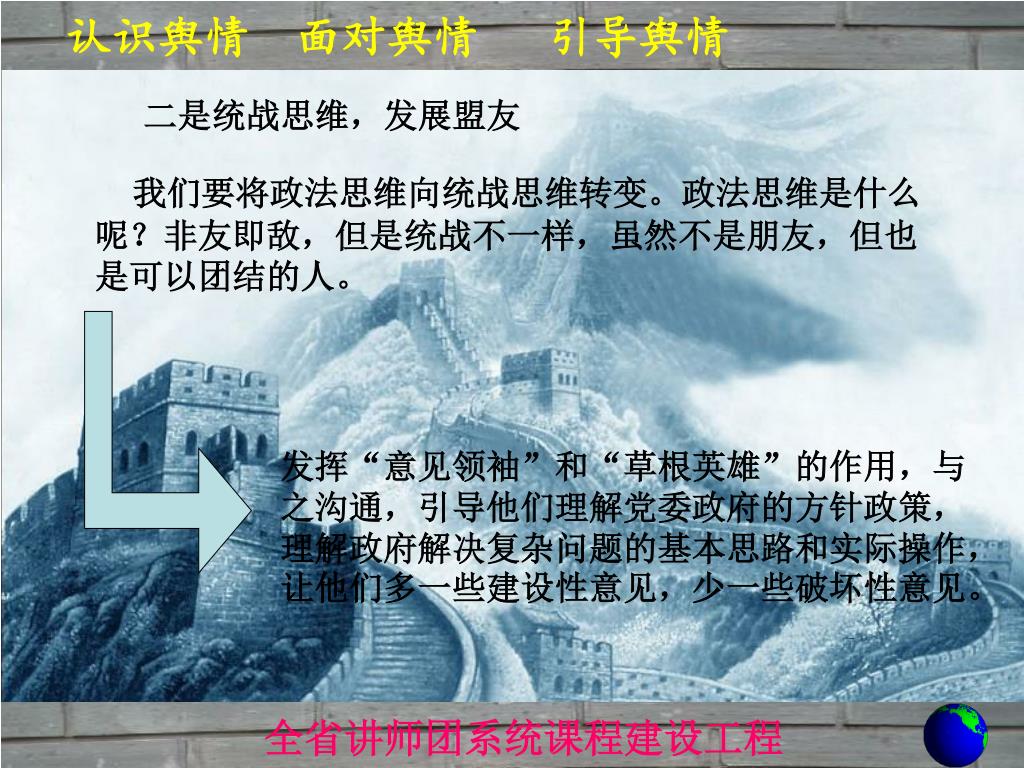 认识舆情　面对舆情　引导舆情

二是统战思维，发展盟友

我们要将政法思维向统战思维转变。政法思维是什么呢？非友即敌，但是统战不一样，虽然不是朋友，但也是可以团结的人。

发挥“意见领袖”和“草根英雄”的作用，与之沟通，引导他们理解党委政府的方针政策，理解政府解决复杂问题的基本思路和实际操作，让他们多一些建设性意见，少一些破坏性意见。

全省讲师团系统课程建设工程